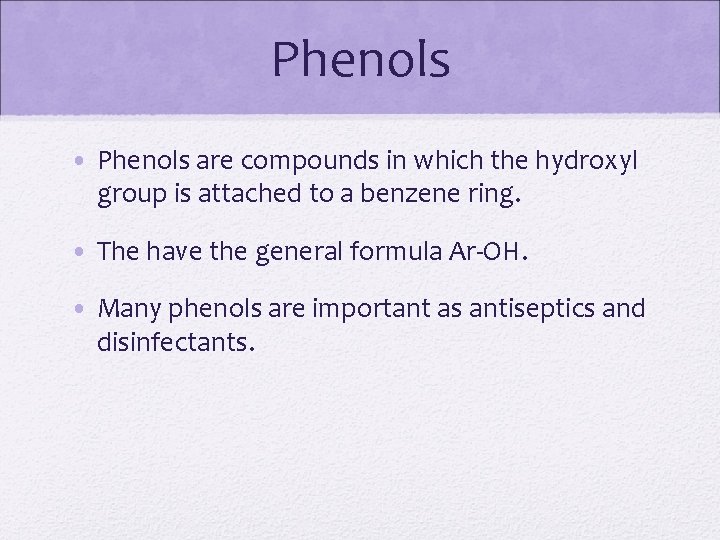 Phenols

• Phenols are compounds in which the hydroxyl group is attached to a benzene ring.

• The have the general formula Ar-OH.

• Many phenols are important as antiseptics and disinfectants.